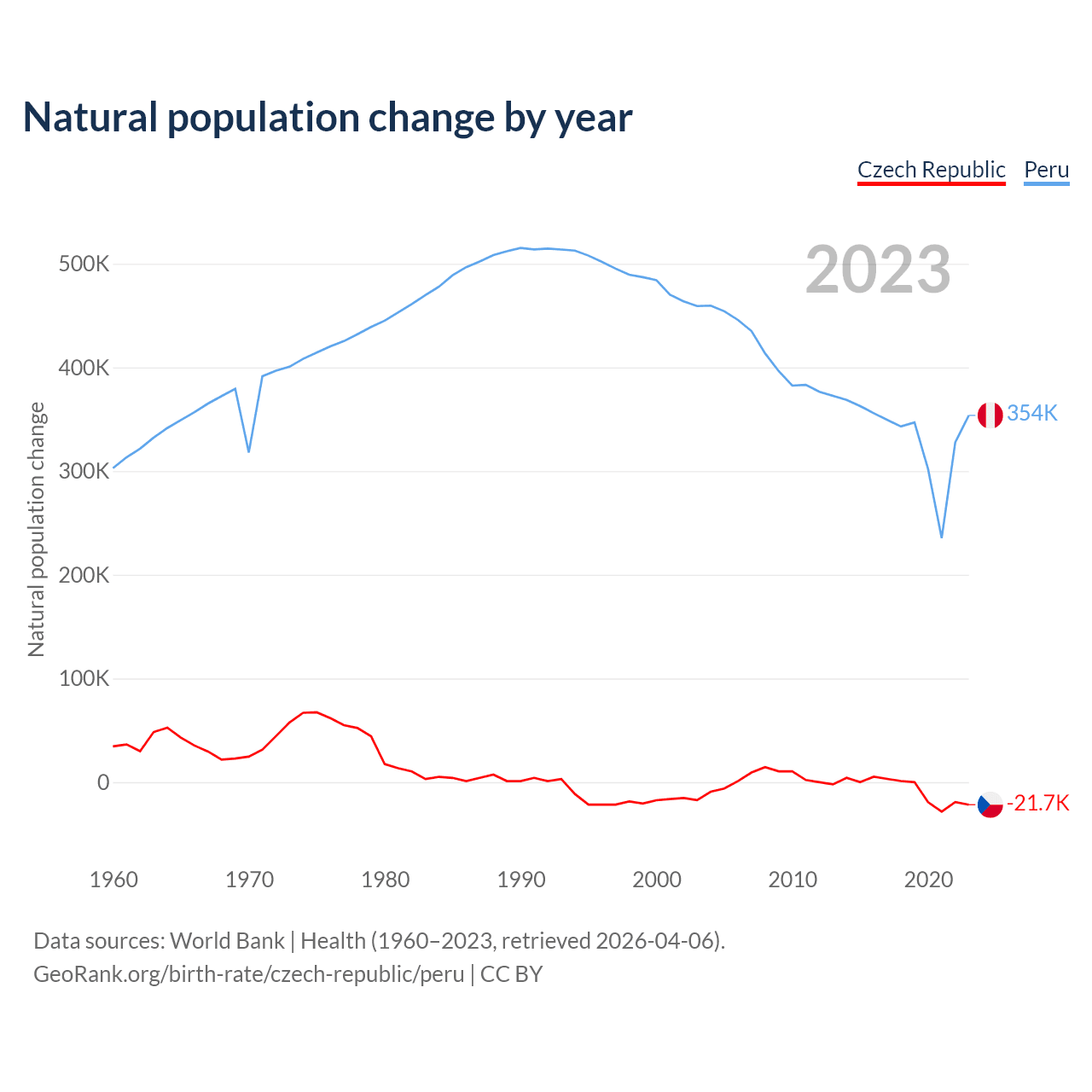 Natural population change by year

Czech Republic Peru

2023

Natural population change

500K
400K
300K
200K
100K
0

354K
-21.7K

1960 1970 1980 1990 2000 2010 2020

Data sources: World Bank | Health (1960–2023, retrieved 2026-04-06).
GeoRank.org/birth-rate/czech-republic/peru | CC BY